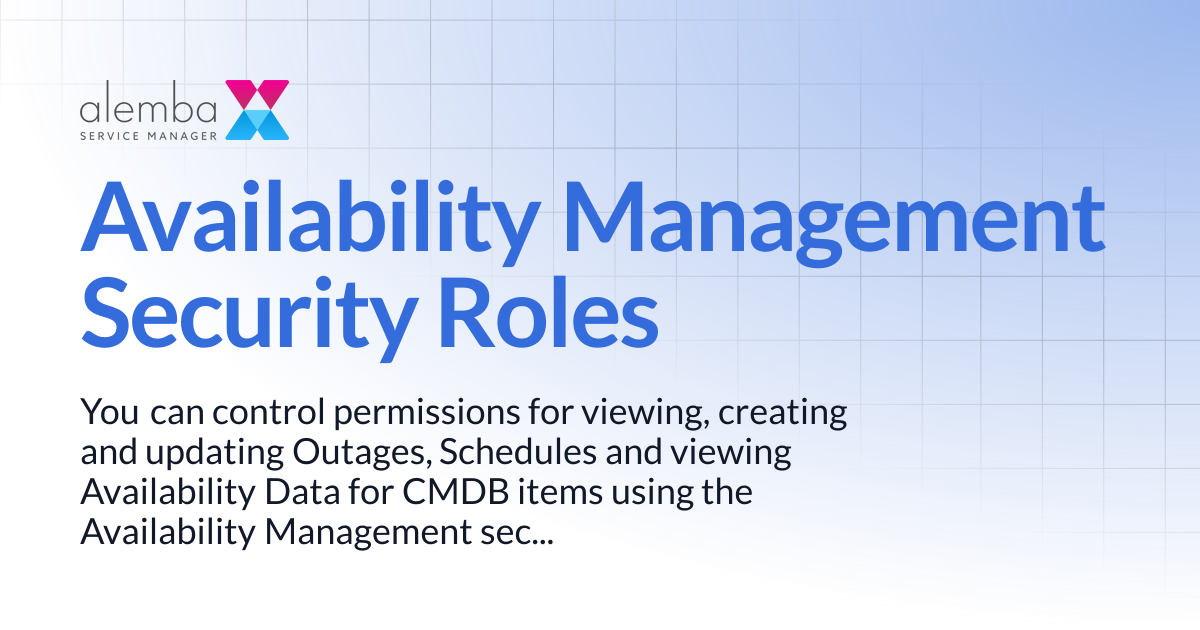 alemba
SERVICE MANAGER

Availability Management Security Roles

You can control permissions for viewing, creating and updating Outages, Schedules and viewing Availability Data for CMDB items using the Availability Management sec...